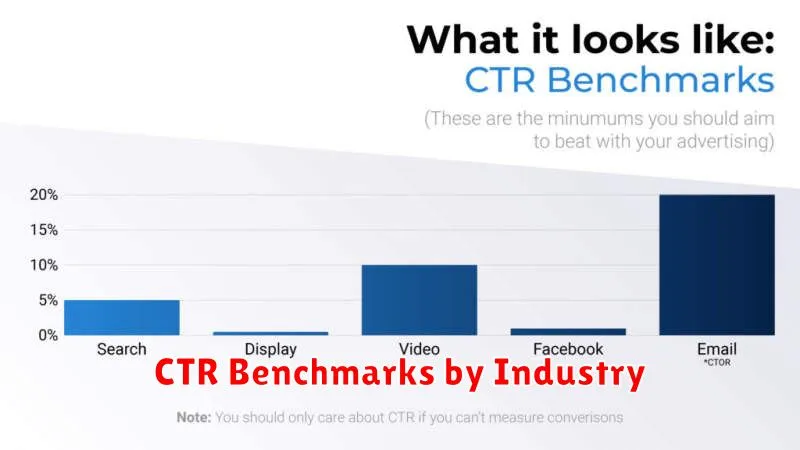 What it looks like:
CTR Benchmarks

(These are the minumums you should aim to beat with your advertising)

20%
15%
10%
5%
0%

Search
Display
Video
Facebook
Email
*CTOR

CTR Benchmarks by Industry

Note: You should only care about CTR if you can't measure conversions